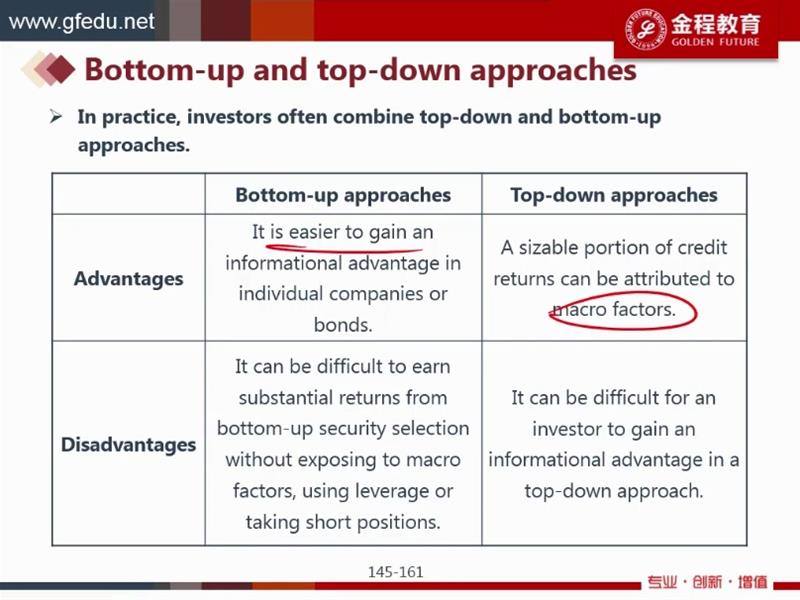 www.gfedu.net

金程教育
GOLDEN FUTURE

Bottom-up and top-down approaches

➢ In practice, investors often combine top-down and bottom-up approaches.

| | Bottom-up approaches | Top-down approaches |
|---|---|---|
| Advantages | It is easier to gain an informational advantage in individual companies or bonds. | A sizable portion of credit returns can be attributed to macro factors. |
| Disadvantages | It can be difficult to earn substantial returns from bottom-up security selection without exposing to macro factors, using leverage or taking short positions. | It can be difficult for an investor to gain an informational advantage in a top-down approach. |

145-161

专业 · 创新 · 增值